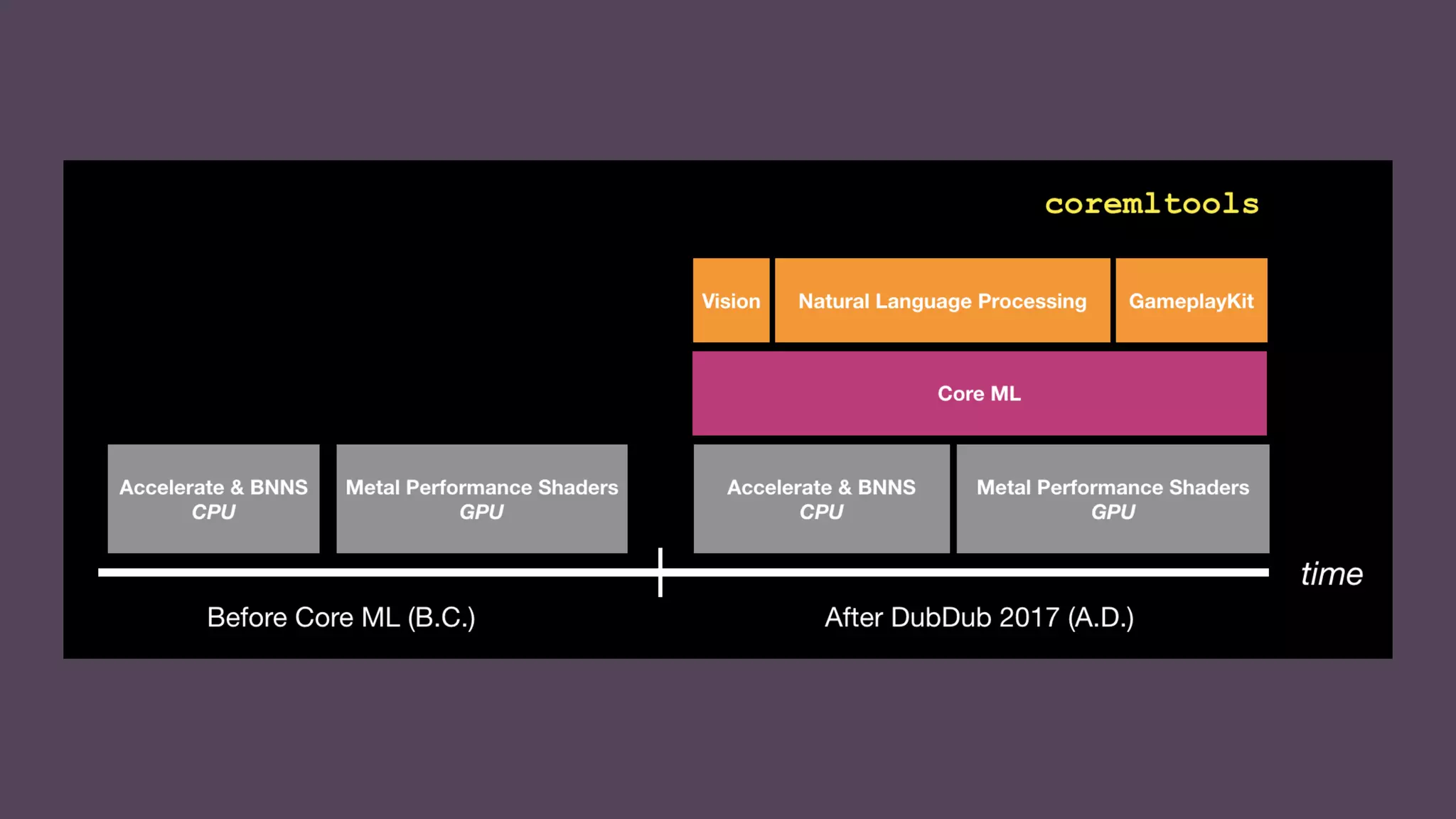 coremltools

Vision

Natural Language Processing

GameplayKit

Core ML

Accelerate & BNNS
CPU

Metal Performance Shaders
GPU

Accelerate & BNNS
CPU

Metal Performance Shaders
GPU

time

Before Core ML (B.C.)

After DubDub 2017 (A.D.)